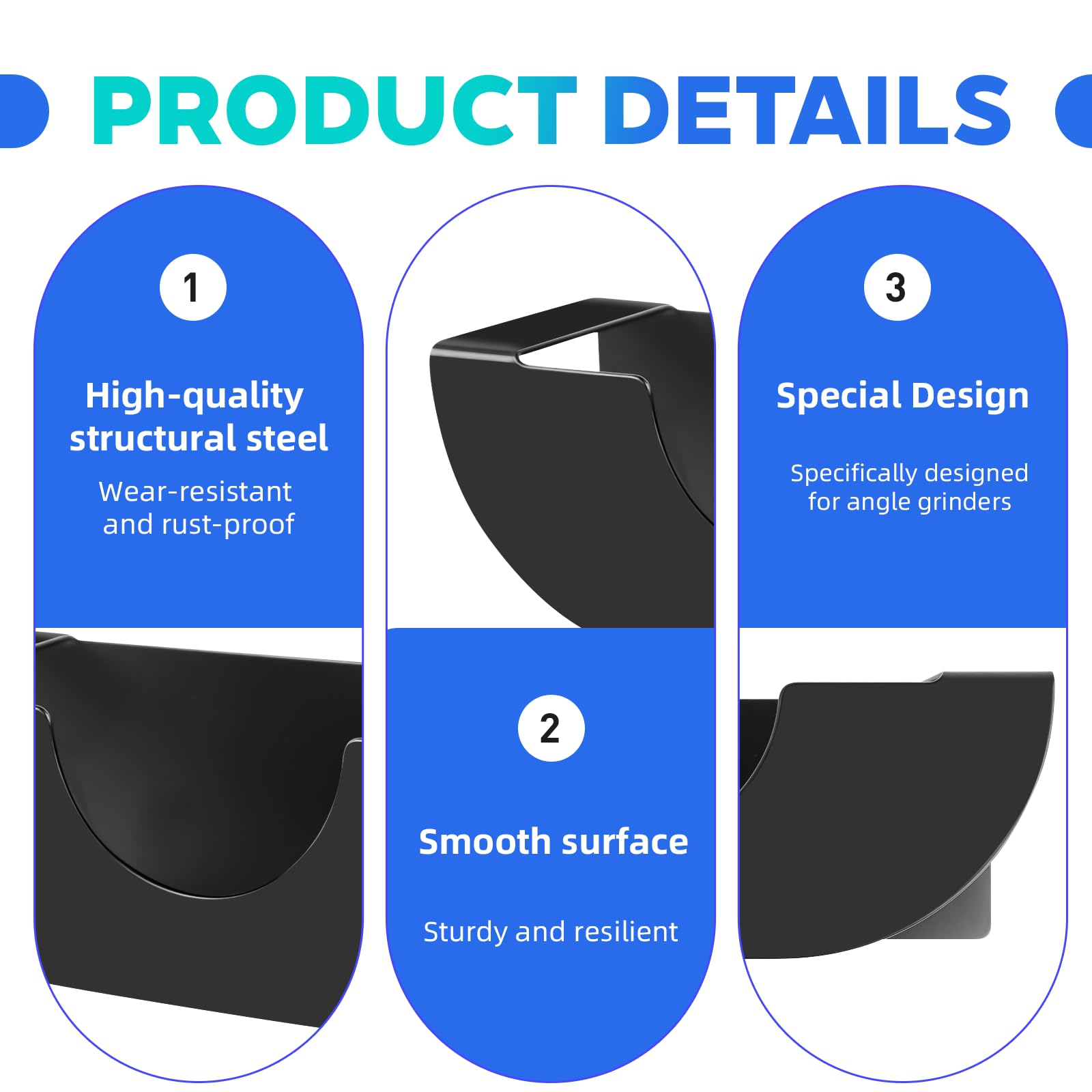 PRODUCT DETAILS

1

High-quality structural steel

Wear-resistant and rust-proof

2

Smooth surface

Sturdy and resilient

3

Special Design

Specifically designed for angle grinders